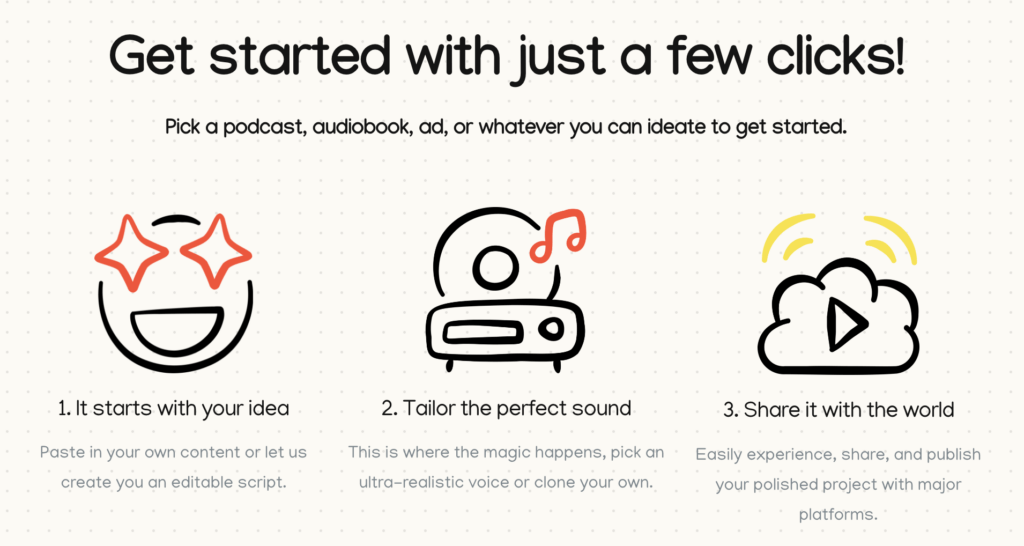 Get started with just a few clicks!

Pick a podcast, audiobook, ad, or whatever you can ideate to get started.

1. It starts with your idea

Paste in your own content or let us create you an editable script.

2. Tailor the perfect sound

This is where the magic happens, pick an ultra-realistic voice or clone your own.

3. Share it with the world

Easily experience, share, and publish your polished project with major platforms.